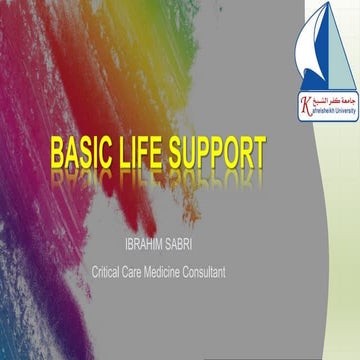 جامعة كفر الشيخ
Kafrelsheikh University

BASIC LIFE SUPPORT

IBRAHIM SABRI

Critical Care Medicine Consultant